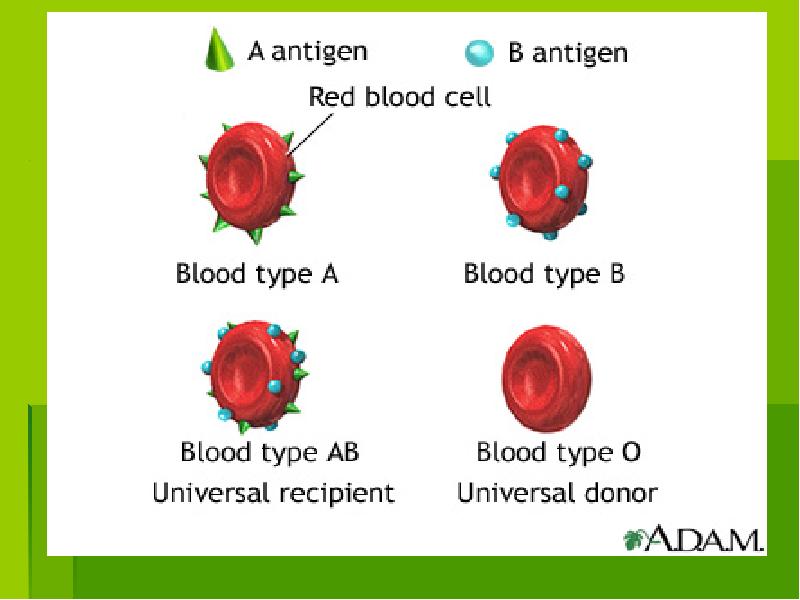 A antigen B antigen

Red blood cell

Blood type A

Blood type B

Blood type AB
Universal recipient

Blood type O
Universal donor

A.D.A.M.